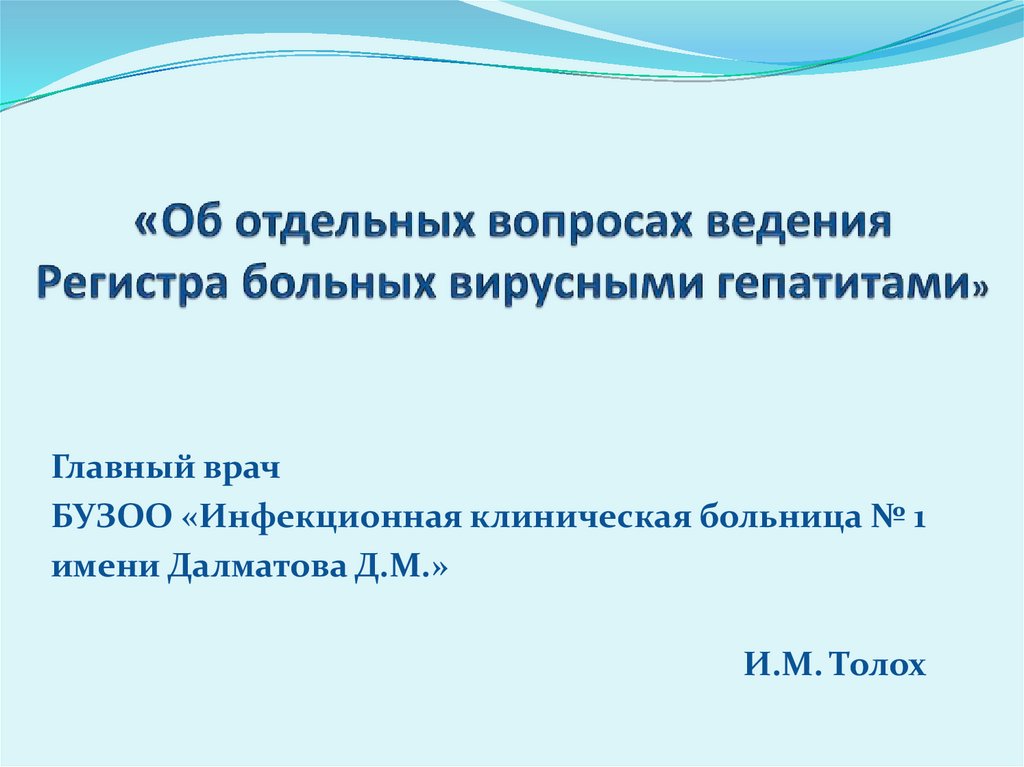 «Об отдельных вопросах ведения Регистра больных вирусными гепатитами»

Главный врач
БУЗОО «Инфекционная клиническая больница № 1 имени Далматова Д.М.»

И.М. Толох